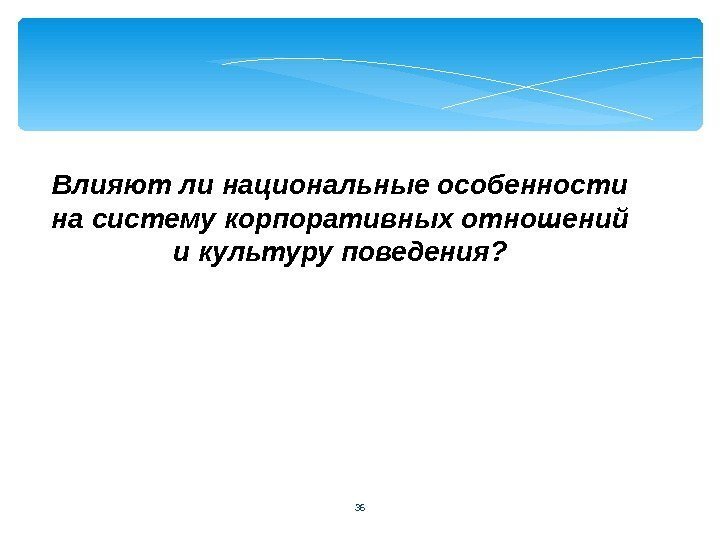 Влияют ли национальные особенности на систему корпоративных отношений и культуру поведения?

36